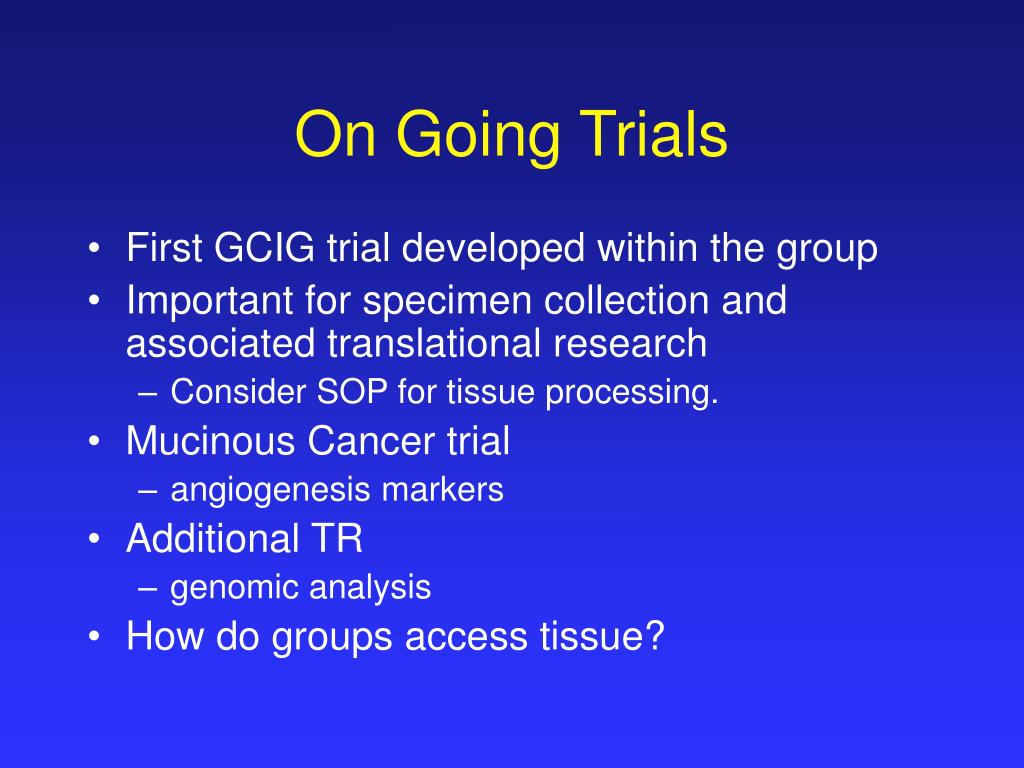 On Going Trials

• First GCIG trial developed within the group
• Important for specimen collection and associated translational research
– Consider SOP for tissue processing.
• Mucinous Cancer trial
– angiogenesis markers
• Additional TR
– genomic analysis
• How do groups access tissue?